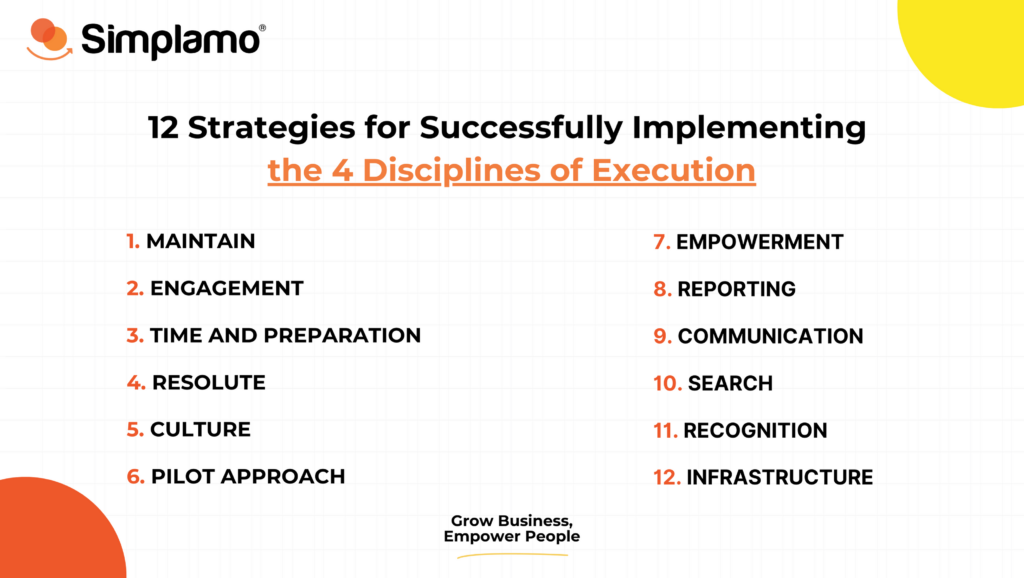 Simplamo®

12 Strategies for Successfully Implementing the 4 Disciplines of Execution

1. MAINTAIN
2. ENGAGEMENT
3. TIME AND PREPARATION
4. RESOLUTE
5. CULTURE
6. PILOT APPROACH

7. EMPOWERMENT
8. REPORTING
9. COMMUNICATION
10. SEARCH
11. RECOGNITION
12. INFRASTRUCTURE

Grow Business, Empower People